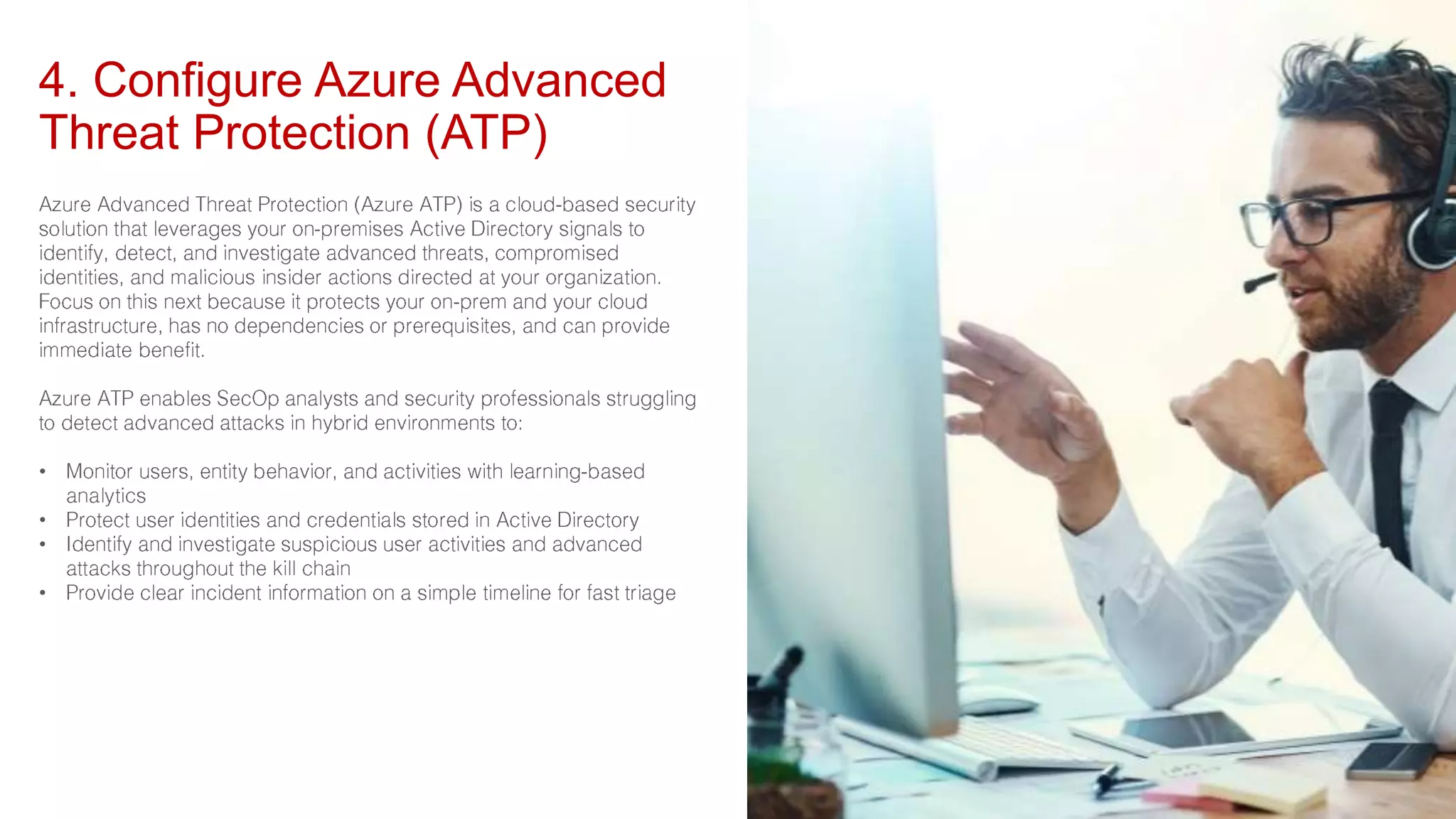 4. Configure Azure Advanced Threat Protection (ATP)

Azure Advanced Threat Protection (Azure ATP) is a cloud-based security solution that leverages your on-premises Active Directory signals to identify, detect, and investigate advanced threats, compromised identities, and malicious insider actions directed at your organization. Focus on this next because it protects your on-prem and your cloud infrastructure, has no dependencies or prerequisites, and can provide immediate benefit.

Azure ATP enables SecOp analysts and security professionals struggling to detect advanced attacks in hybrid environments to:

• Monitor users, entity behavior, and activities with learning-based analytics
• Protect user identities and credentials stored in Active Directory
• Identify and investigate suspicious user activities and advanced attacks throughout the kill chain
• Provide clear incident information on a simple timeline for fast triage